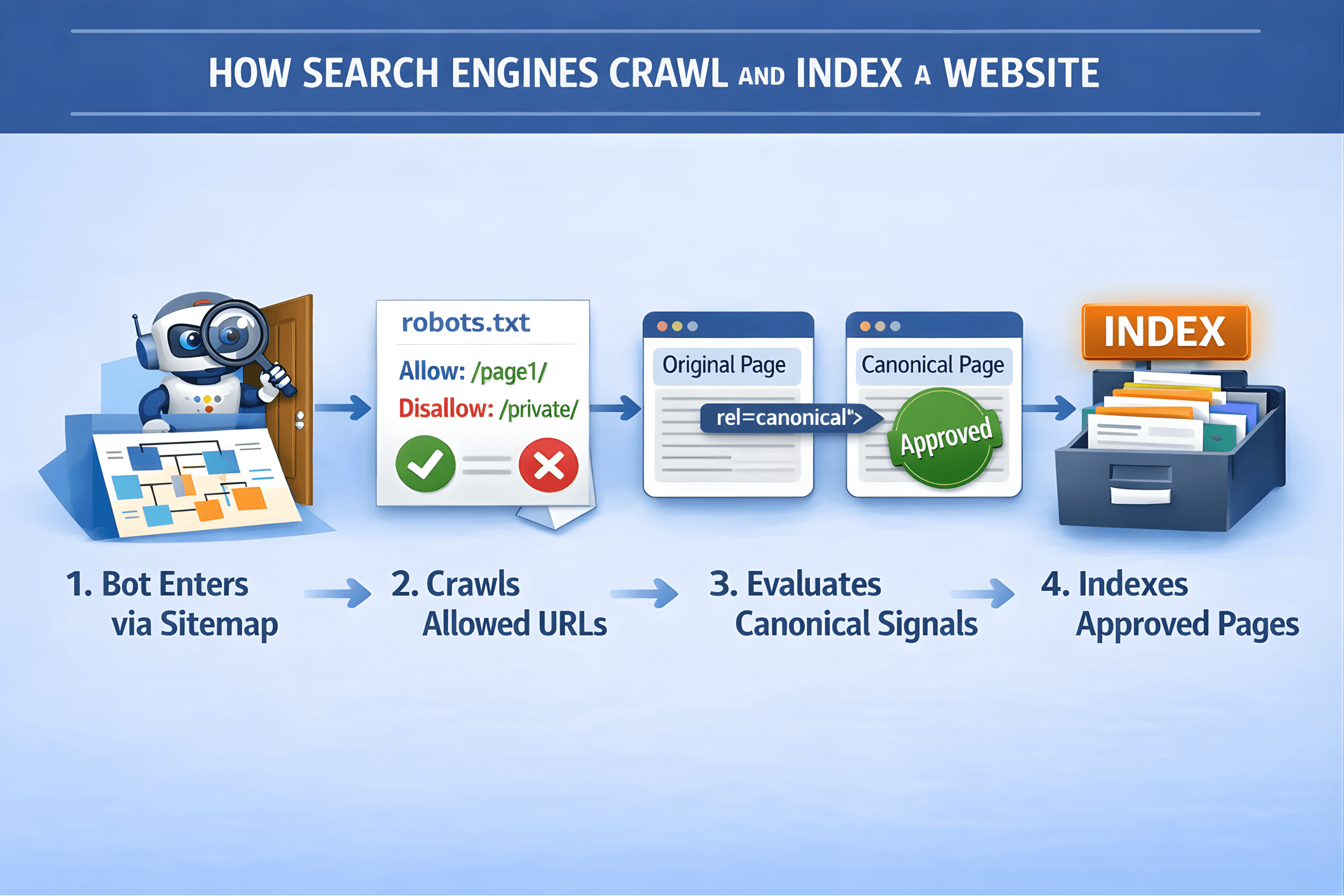 HOW SEARCH ENGINES CRAWL AND INDEX A WEBSITE

robots.txt

Allow: /page1/

Disallow: /private/

Original Page

rel=canonical">

Canonical Page

Approved

INDEX

1. Bot Enters via Sitemap

2. Crawls Allowed URLs

3. Evaluates Canonical Signals

4. Indexes Approved Pages